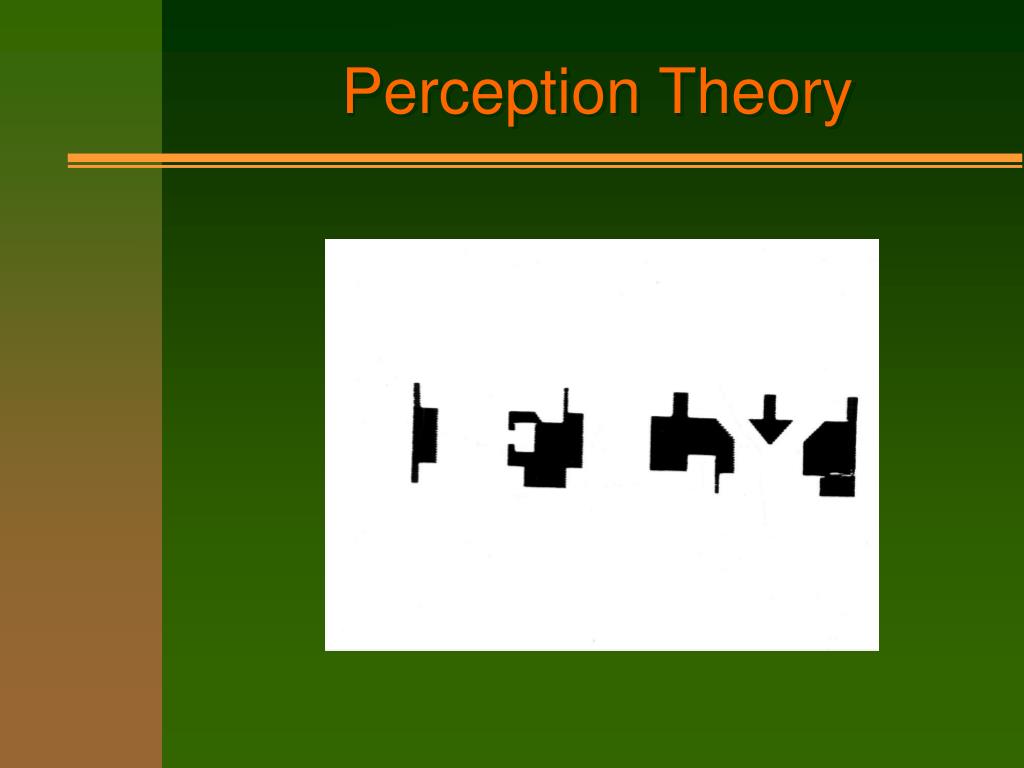 Perception Theory